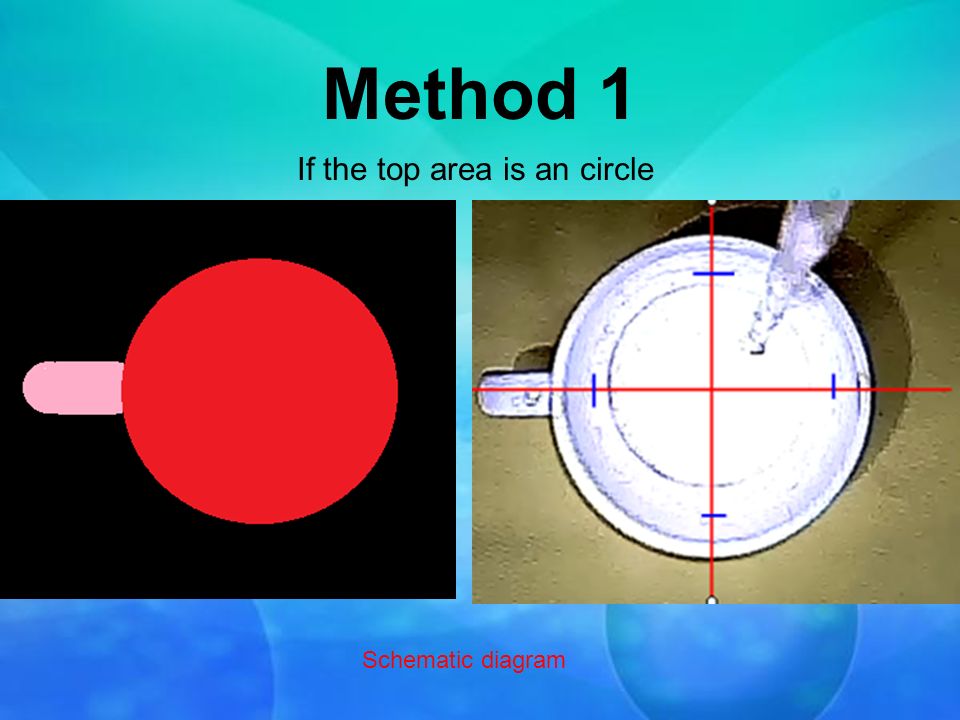 Method 1

If the top area is an circle

Schematic diagram